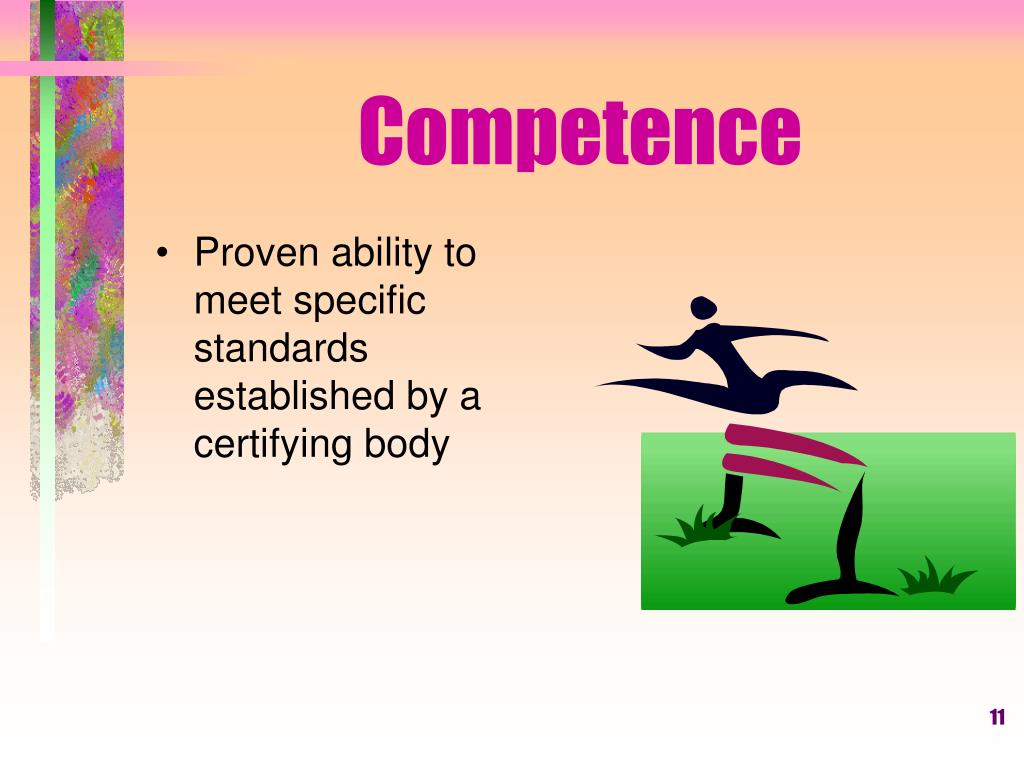 Competence

• Proven ability to meet specific standards established by a certifying body

11